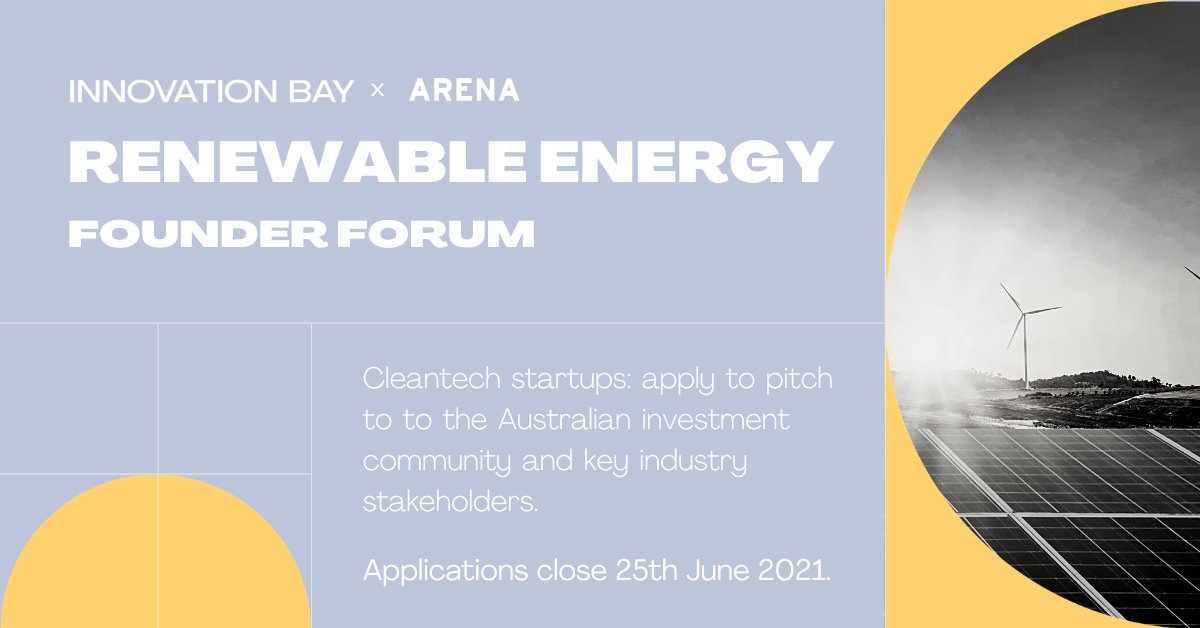 INNOVATION BAY × ARENA

RENEWABLE ENERGY

FOUNDER FORUM

Cleantech startups: apply to pitch to to the Australian investment community and key industry stakeholders.

Applications close 25th June 2021.